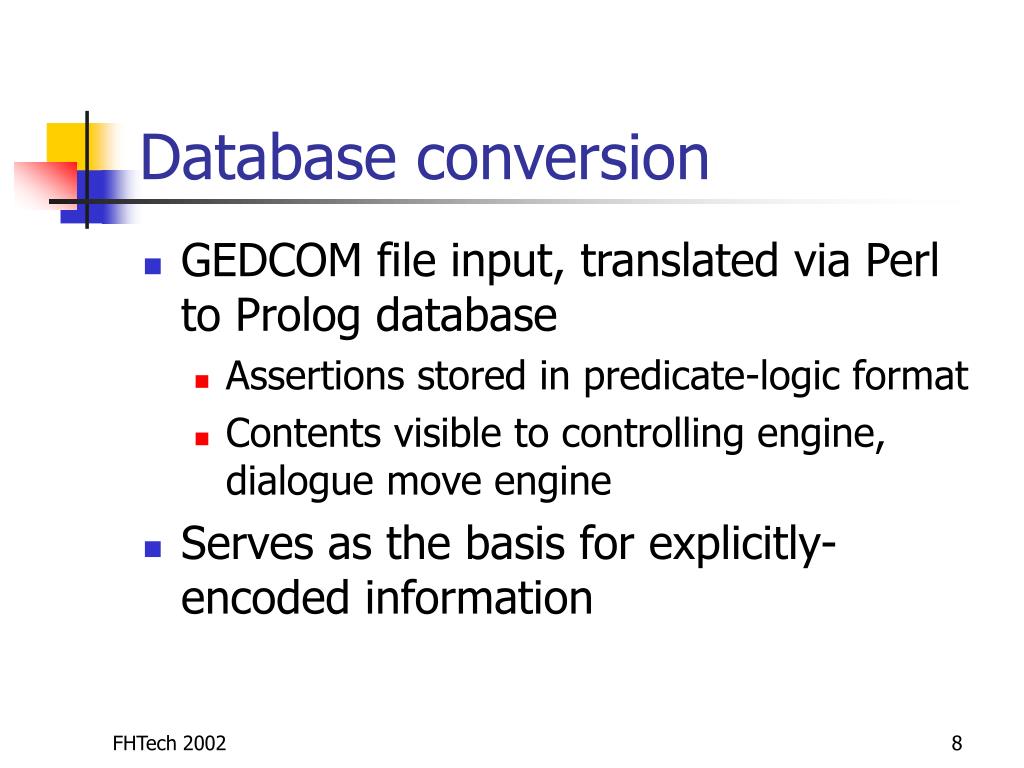 Database conversion

- GEDCOM file input, translated via Perl to Prolog database
  - Assertions stored in predicate-logic format
  - Contents visible to controlling engine, dialogue move engine
- Serves as the basis for explicitly-encoded information

FHTech 2002

8